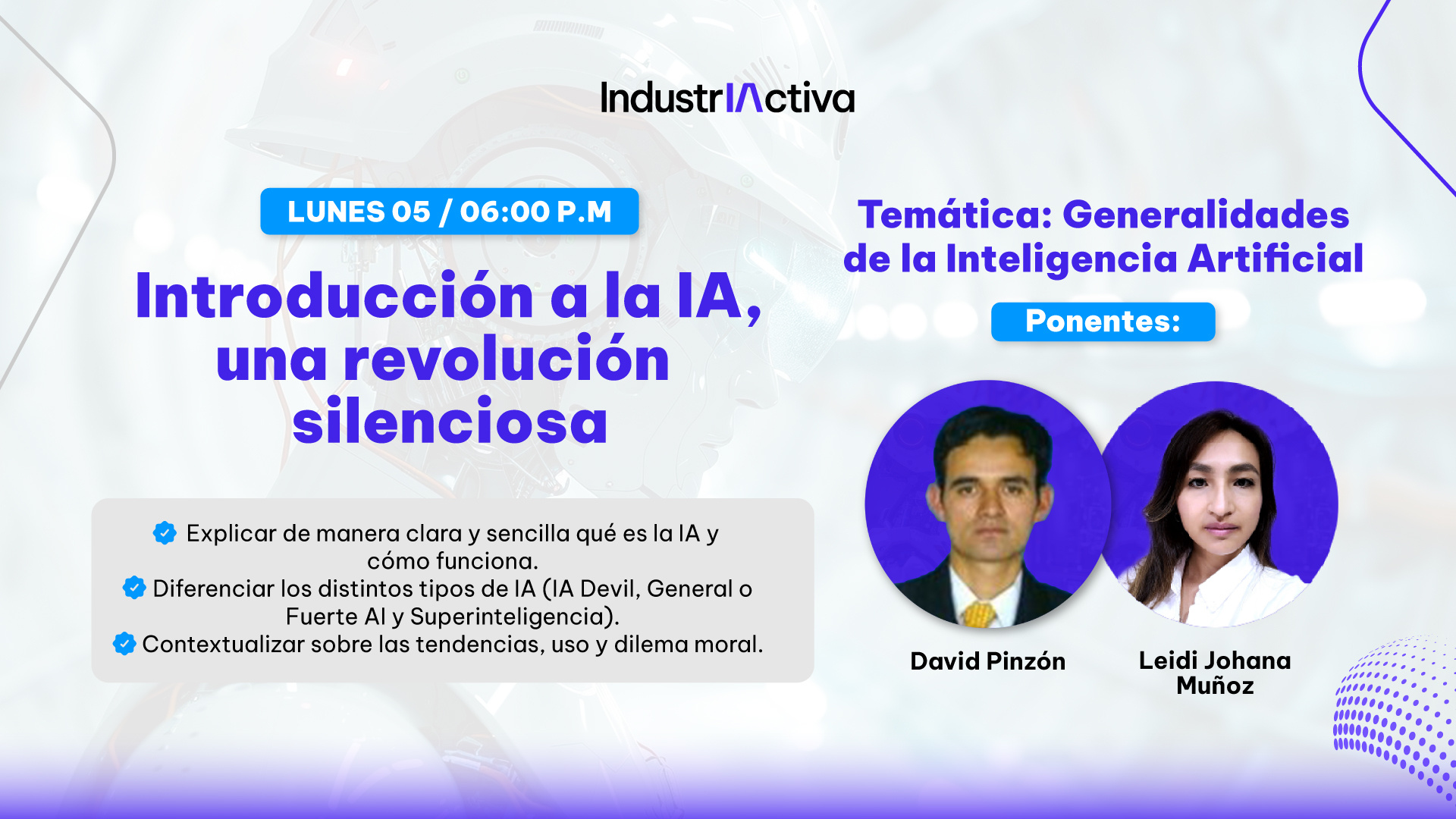 IndustrIActiva

LUNES 05 / 06:00 P.M

Introducción a la IA, una revolución silenciosa

Explicar de manera clara y sencilla qué es la IA y cómo funciona.
Diferenciar los distintos tipos de IA (IA Devil, General o Fuerte AI y Superinteligencia).
Contextualizar sobre las tendencias, uso y dilema moral.

Temática: Generalidades de la Inteligencia Artificial

Ponentes:

David Pinzón

Leidi Johana Muñoz